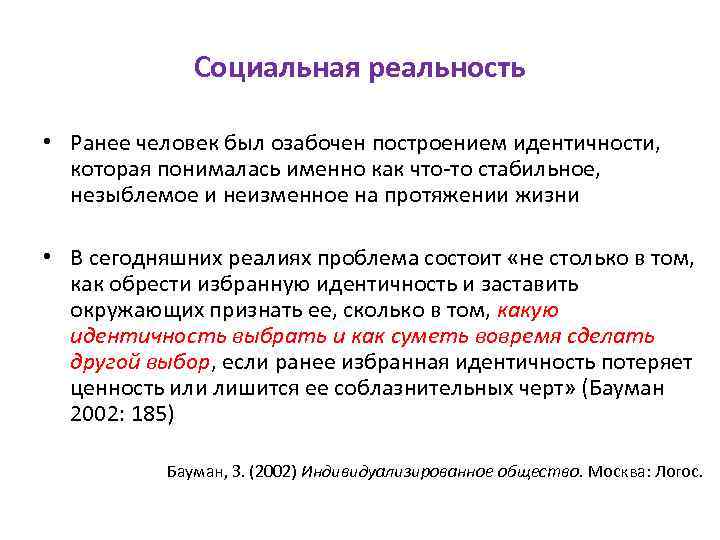 Социальная реальность

• Ранее человек был озабочен построением идентичности, которая понималась именно как что-то стабильное, незыблемое и неизменное на протяжении жизни

• В сегодняшних реалиях проблема состоит «не столько в том, как обрести избранную идентичность и заставить окружающих признать ее, сколько в том, какую идентичность выбрать и как суметь вовремя сделать другой выбор, если ранее избранная идентичность потеряет ценность или лишится ее соблазнительных черт» (Бауман 2002: 185)

Бауман, З. (2002) Индивидуализированное общество. Москва: Логос.